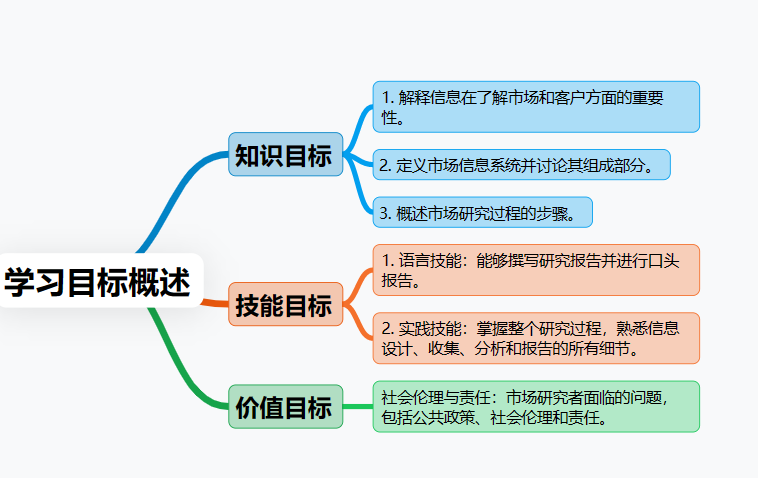 学习目标概述

知识目标

1. 解释信息在了解市场和客户方面的重要性。

2. 定义市场信息系统并讨论其组成部分。

3. 概述市场研究过程的步骤。

技能目标

1. 语言技能：能够撰写研究报告并进行口头报告。

2. 实践技能：掌握整个研究过程，熟悉信息设计、收集、分析和报告的所有细节。

价值目标

社会伦理与责任：市场研究者面临的问题，包括公共政策、社会伦理和责任。